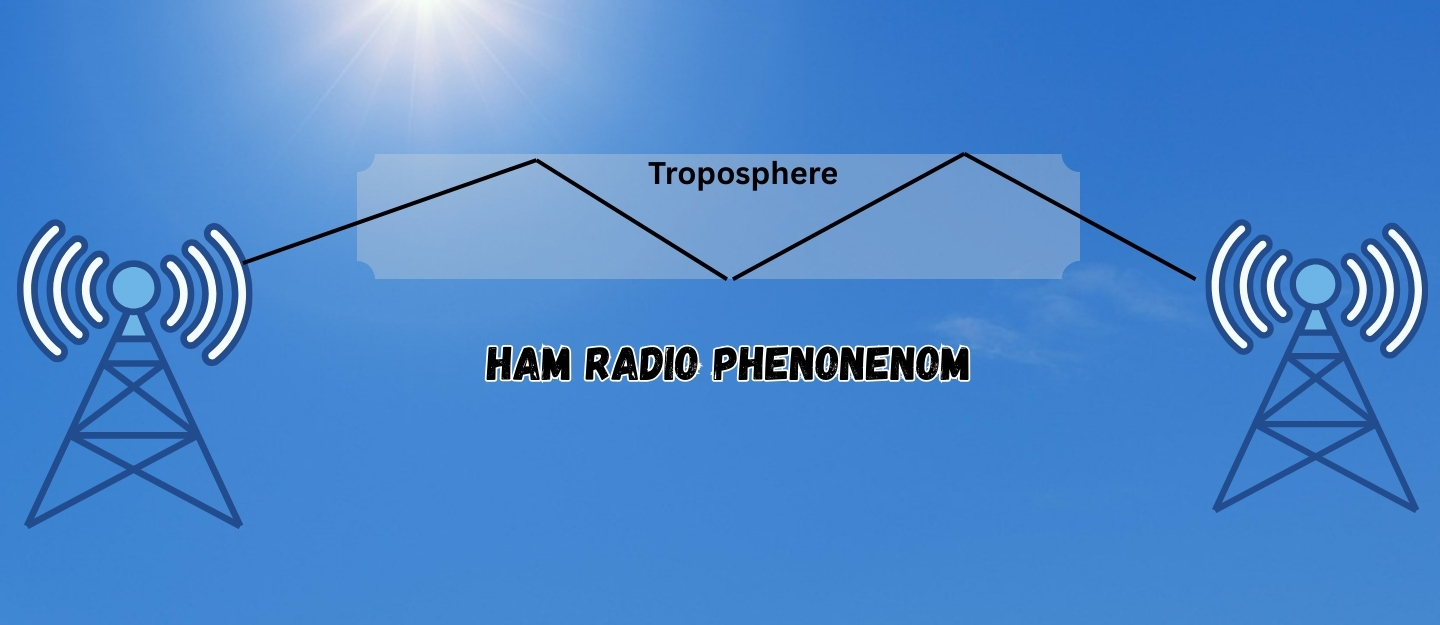 Troposphere

HAM RADIO PHENONENOM